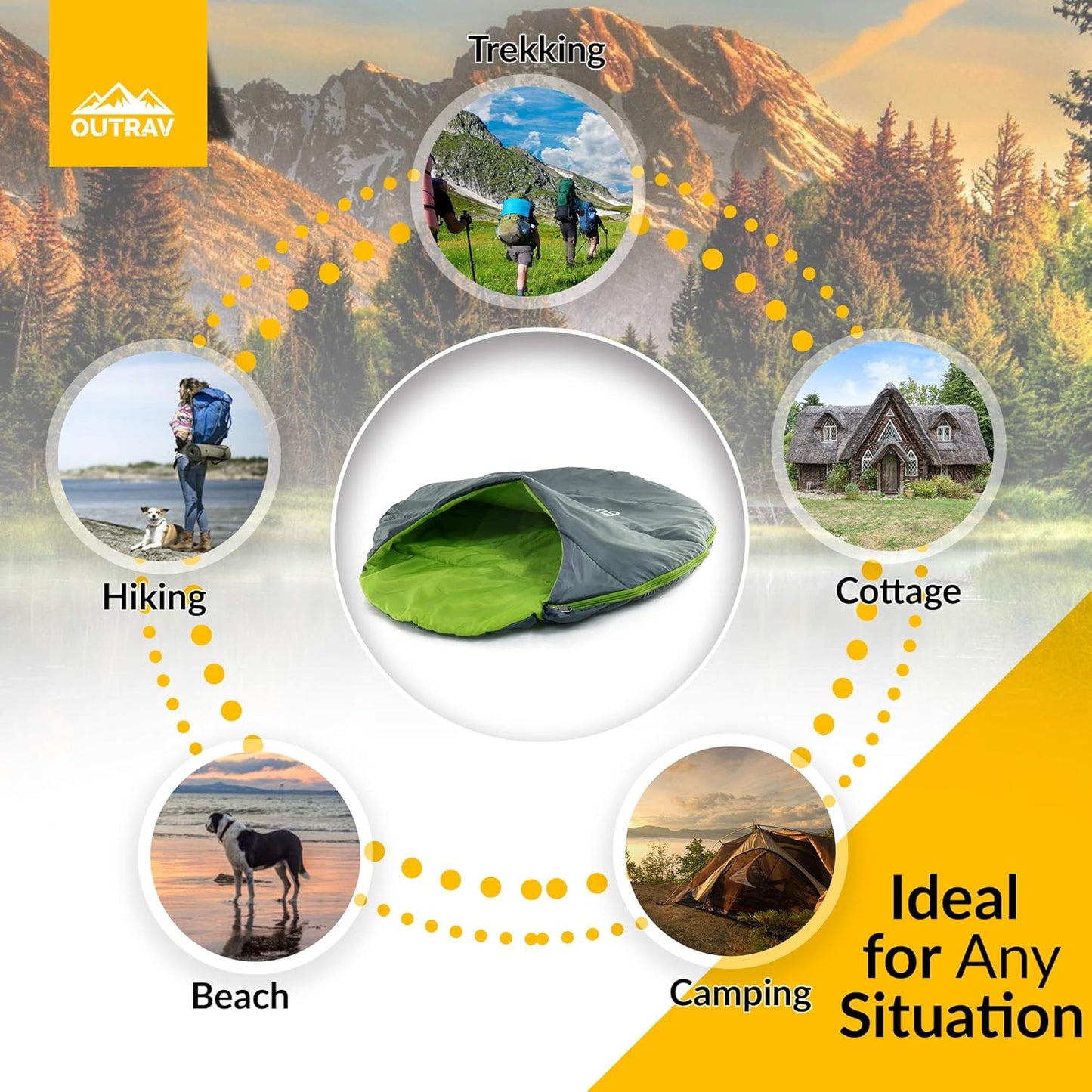 OUTRAV

Trekking

Hiking

Cottage

Beach

Camping

Ideal for Any Situation